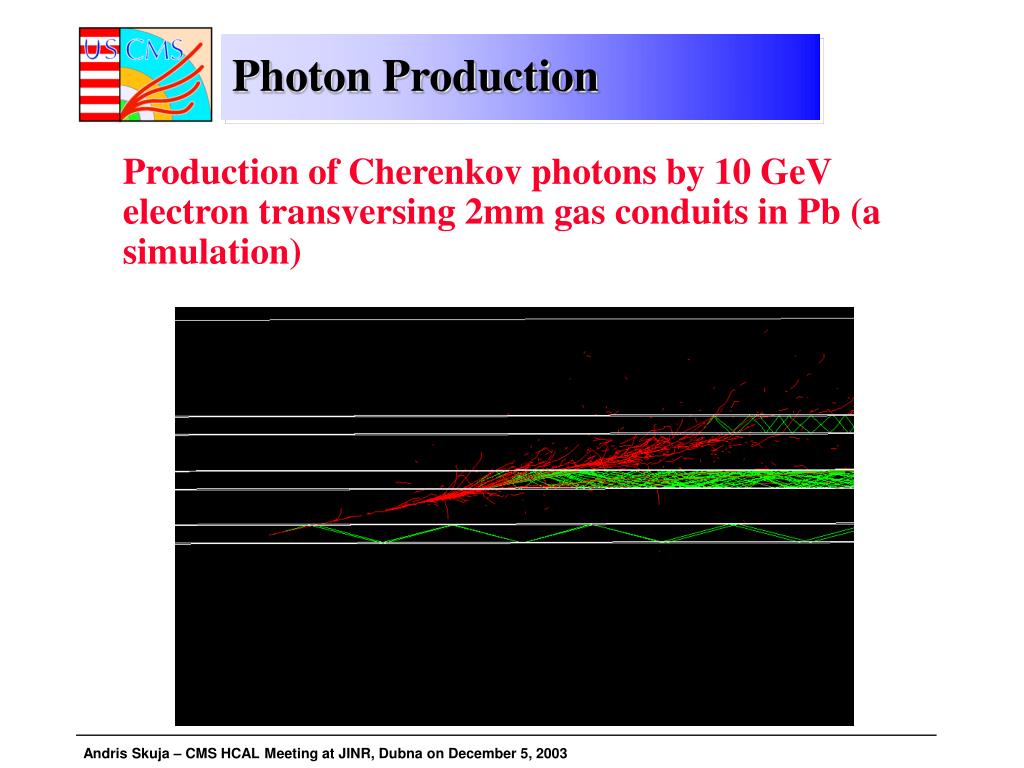 US CMS

Photon Production

Production of Cherenkov photons by 10 GeV electron transversing 2mm gas conduits in Pb (a simulation)

Andris Skuja – CMS HCAL Meeting at JINR, Dubna on December 5, 2003